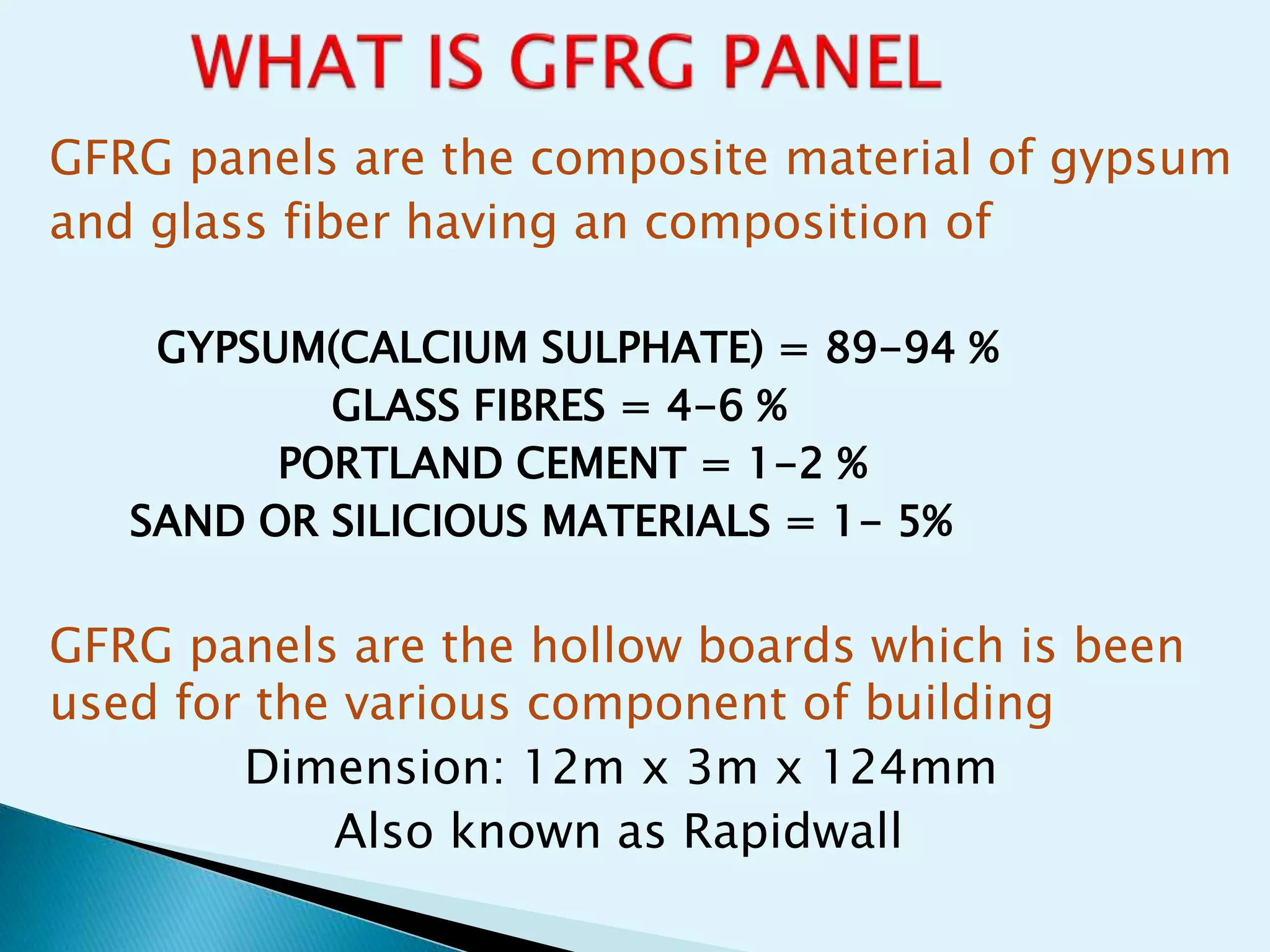 WHAT IS GFRG PANEL

GFRG panels are the composite material of gypsum and glass fiber having an composition of

GYPSUM(CALCIUM SULPHATE) = 89-94 %
GLASS FIBRES = 4-6 %
PORTLAND CEMENT = 1-2 %
SAND OR SILICIOUS MATERIALS = 1- 5%

GFRG panels are the hollow boards which is been used for the various component of building

Dimension: 12m x 3m x 124mm
Also known as Rapidwall